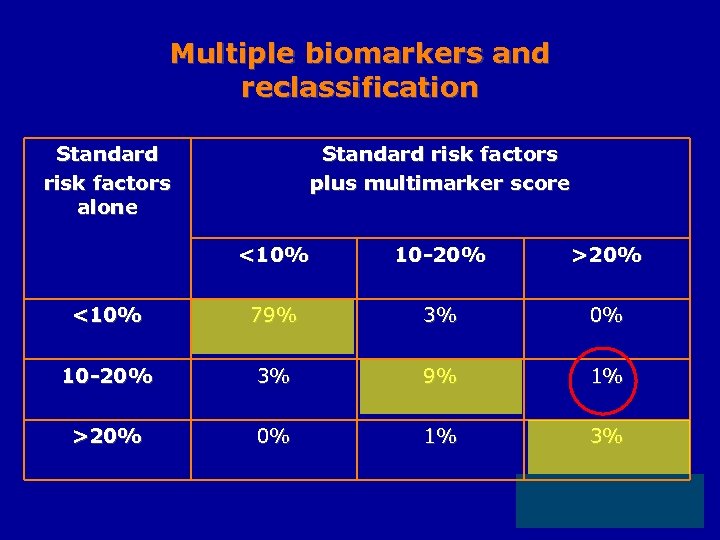 Multiple biomarkers and reclassification

| Standard risk factors alone | Standard risk factors plus multimarker score | | |
|---|---|---|---|
| | <10% | 10-20% | >20% |
| <10% | 79% | 3% | 0% |
| 10-20% | 3% | 9% | 1% |
| >20% | 0% | 1% | 3% |